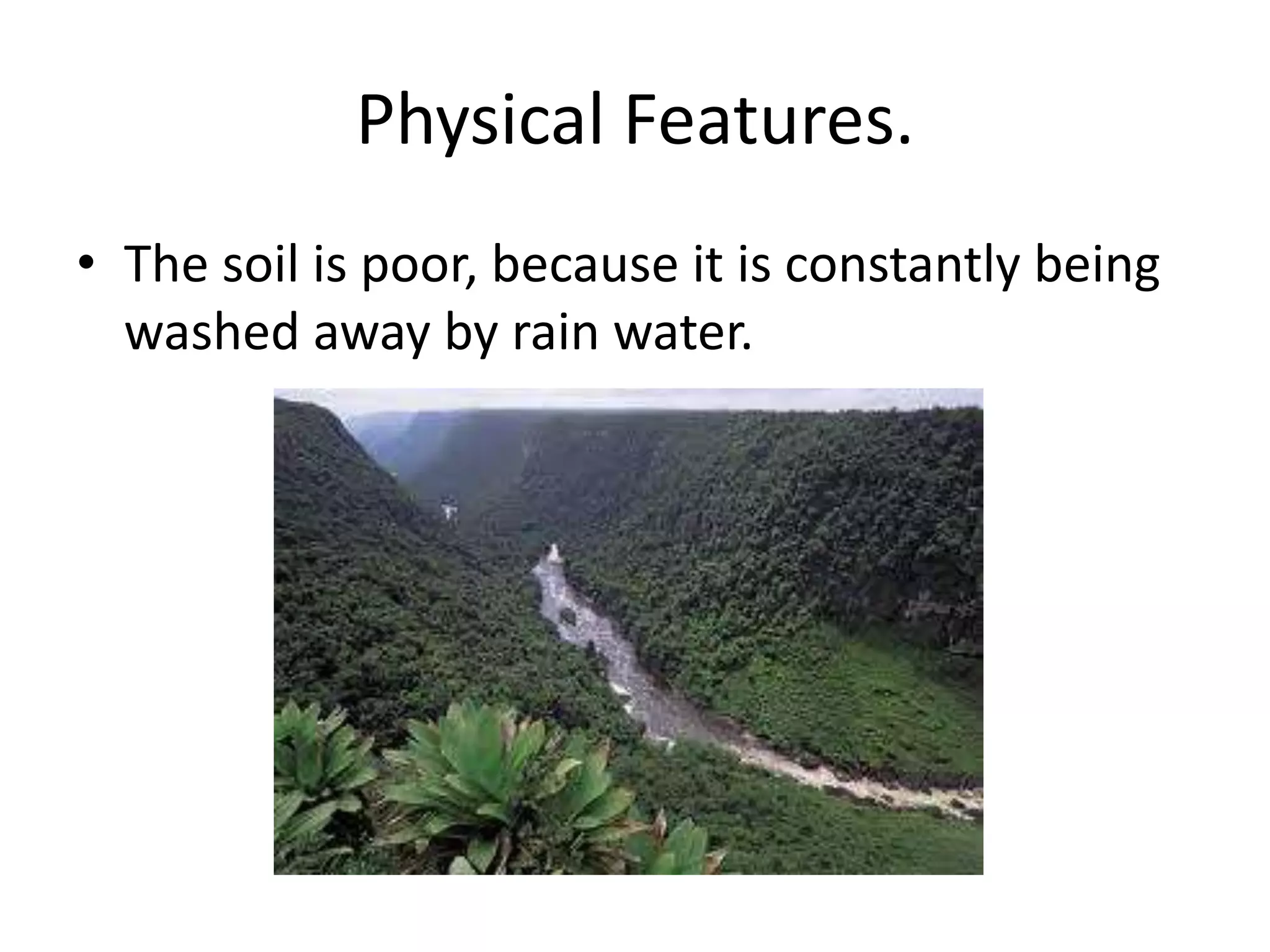 Physical Features.

• The soil is poor, because it is constantly being washed away by rain water.